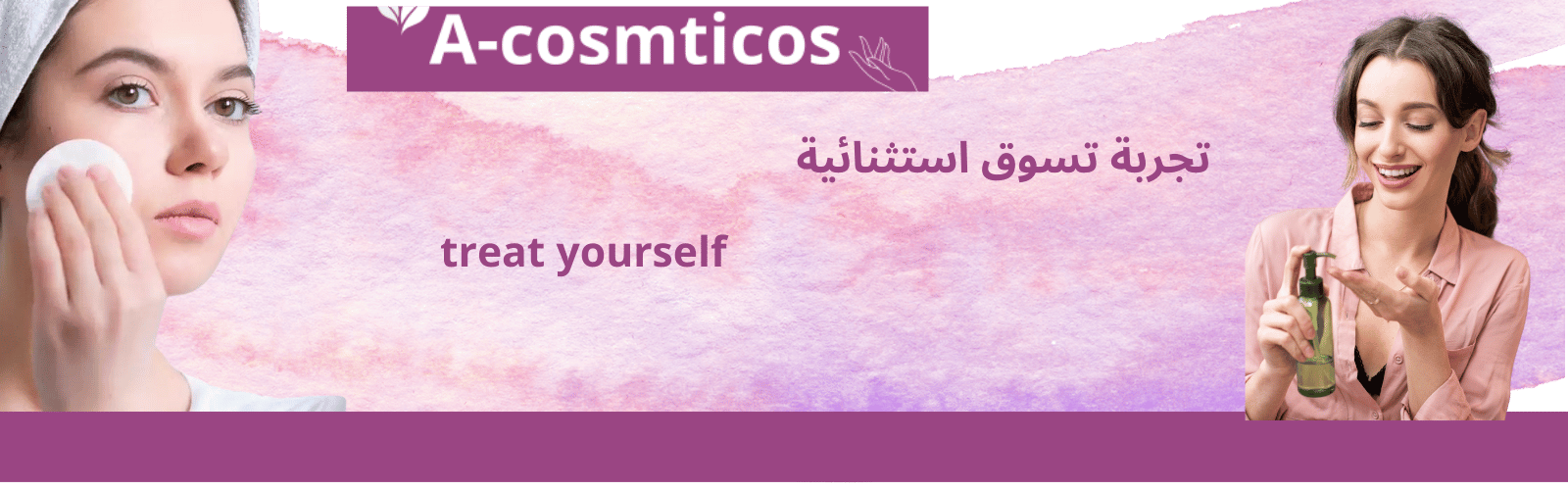 A-cosmticos

تجربة تسوق استثنائية

treat yourself